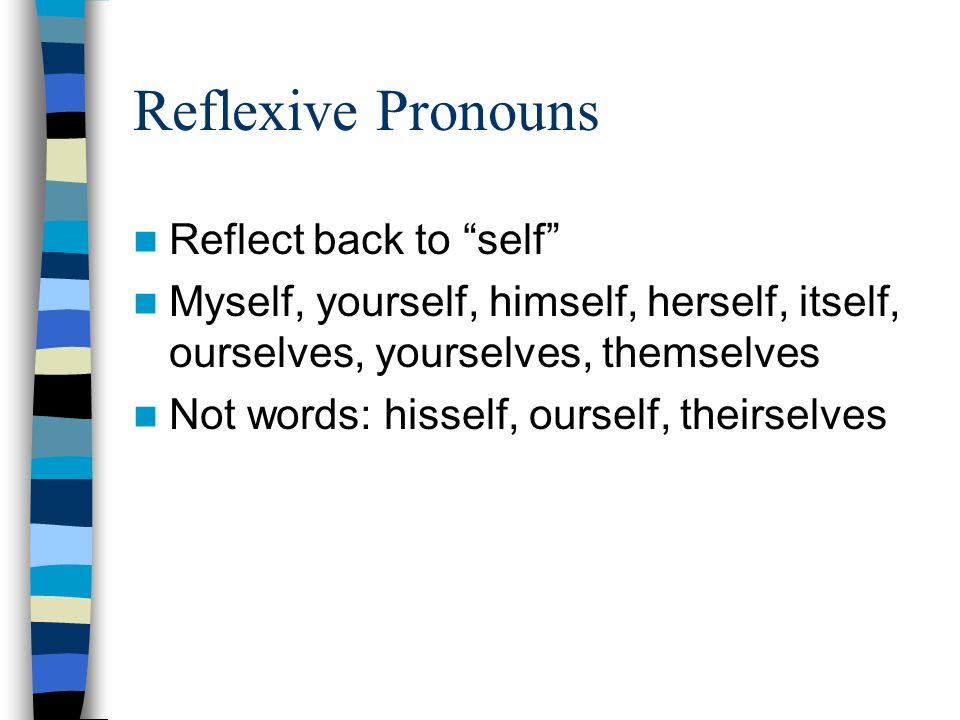 Reflexive Pronouns

- Reflect back to “self”
- Myself, yourself, himself, herself, itself, ourselves, yourselves, themselves
- Not words: hisself, ourself, theirselves